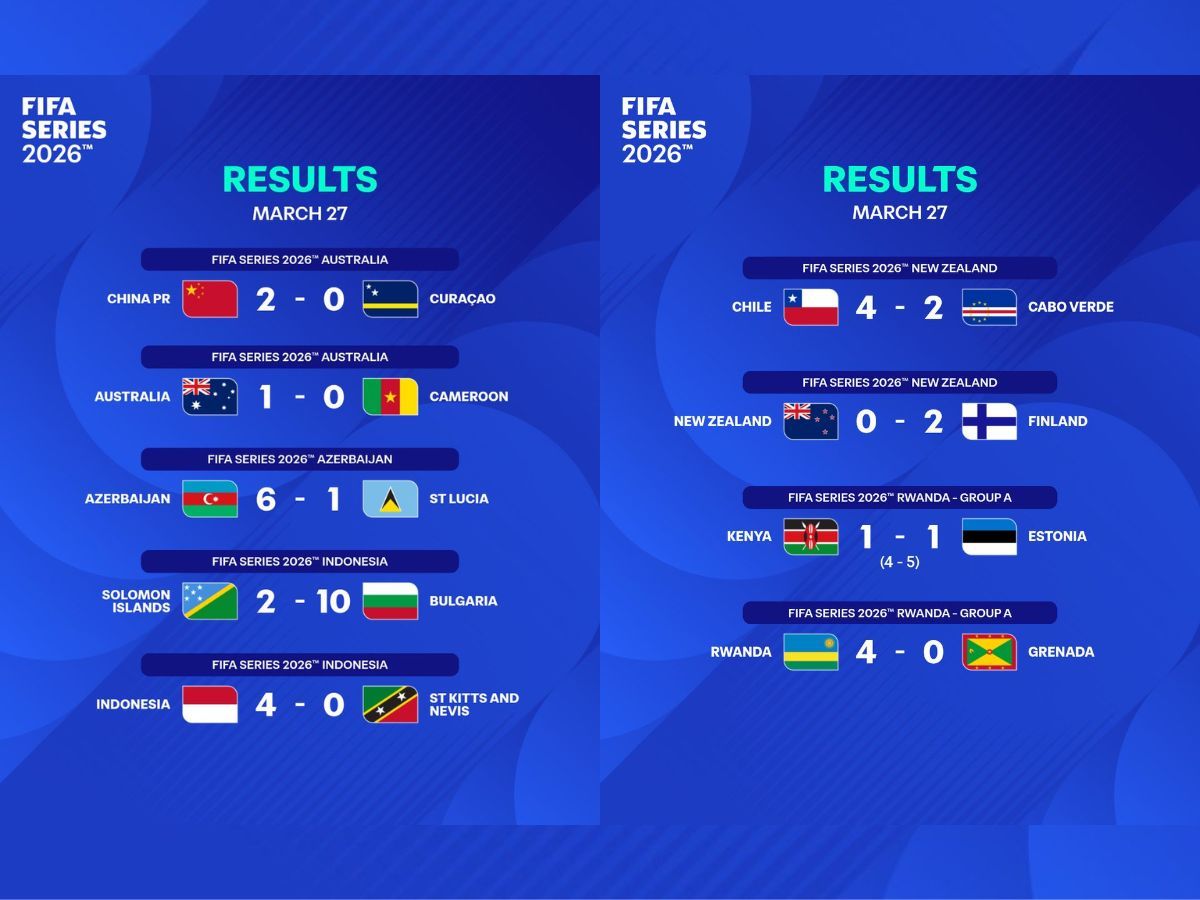 FIFA SERIES 2026™

RESULTS
MARCH 27

FIFA SERIES 2026™ AUSTRALIA
CHINA PR 2 - 0 CURAÇAO

FIFA SERIES 2026™ AUSTRALIA
AUSTRALIA 1 - 0 CAMEROON

FIFA SERIES 2026™ AZERBAIJAN
AZERBAIJAN 6 - 1 ST LUCIA

FIFA SERIES 2026™ INDONESIA
SOLOMON ISLANDS 2 - 10 BULGARIA

FIFA SERIES 2026™ INDONESIA
INDONESIA 4 - 0 ST KITTS AND NEVIS

FIFA SERIES 2026™

RESULTS
MARCH 27

FIFA SERIES 2026™ NEW ZEALAND
CHILE 4 - 2 CABO VERDE

FIFA SERIES 2026™ NEW ZEALAND
NEW ZEALAND 0 - 2 FINLAND

FIFA SERIES 2026™ RWANDA - GROUP A
KENYA 1 - 1 ESTONIA
(4 - 5)

FIFA SERIES 2026™ RWANDA - GROUP A
RWANDA 4 - 0 GRENADA